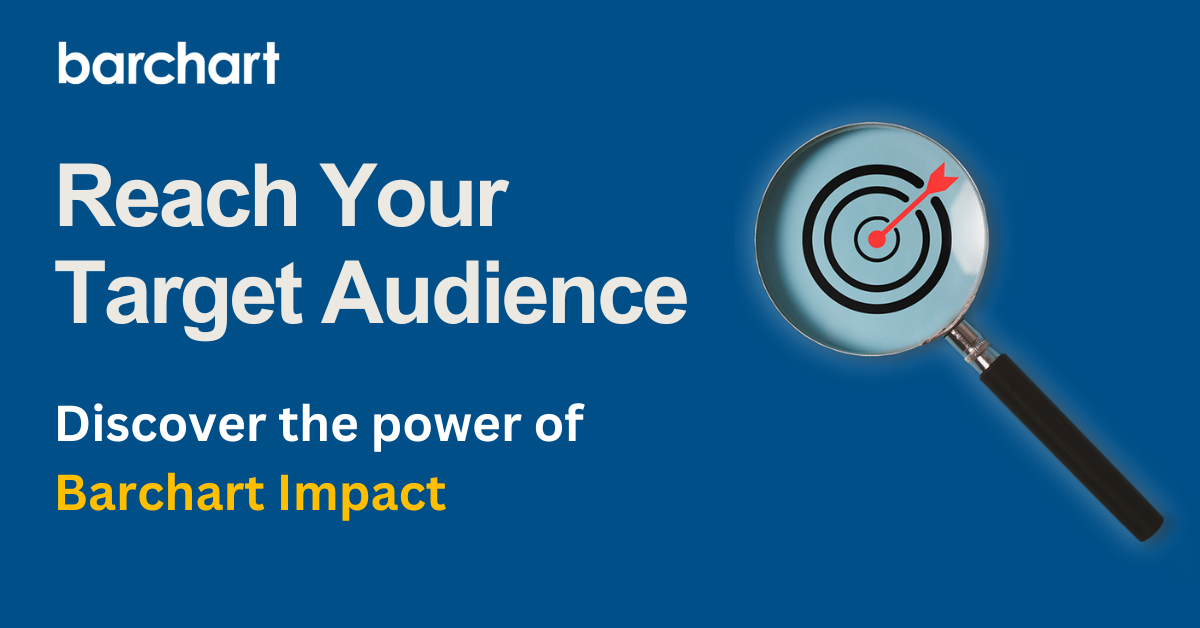 barchart

Reach Your Target Audience

Discover the power of Barchart Impact